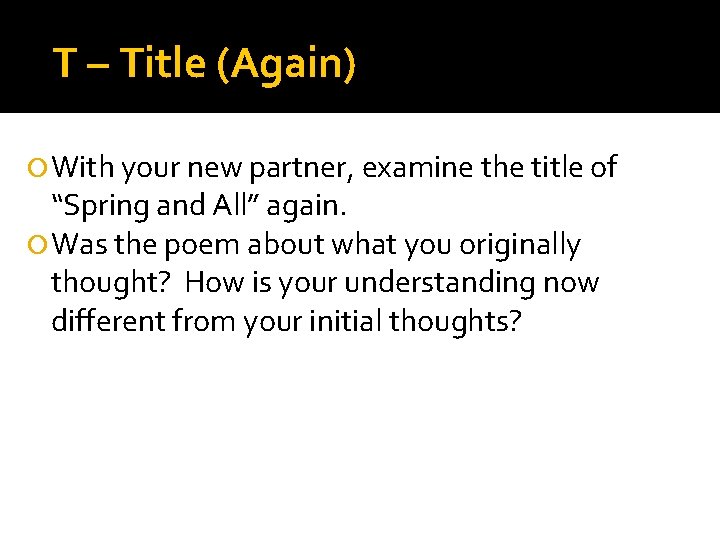 T – Title (Again)

With your new partner, examine the title of “Spring and All” again.

Was the poem about what you originally thought? How is your understanding now different from your initial thoughts?